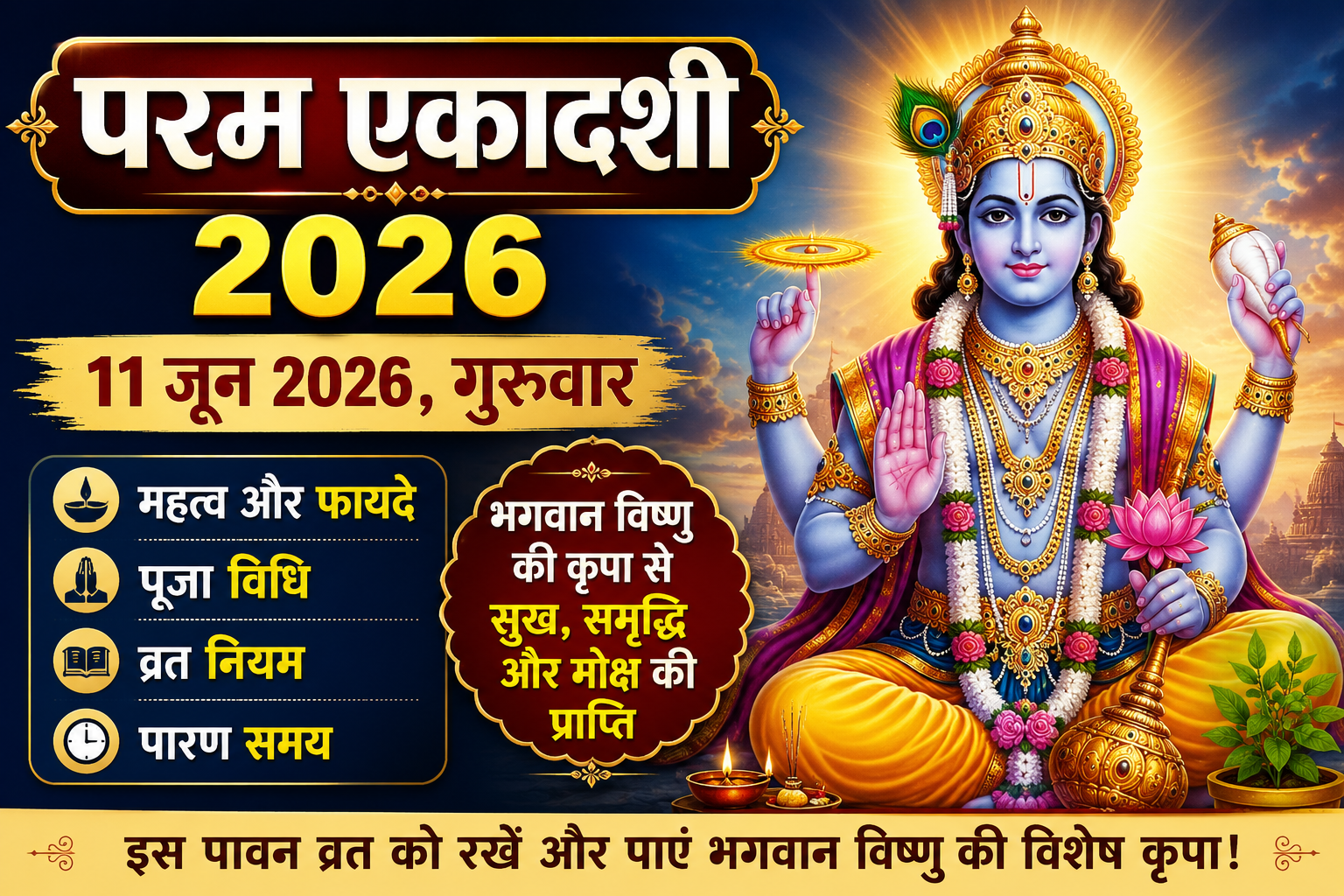 परम एकादशी
2026
11 जून 2026, गुरुवार

महत्व और फायदे
पूजा विधि
व्रत नियम
पारण समय

भगवान विष्णु की कृपा से सुख, समृद्धि और मोक्ष की प्राप्ति

इस पावन व्रत को रखें और पाएं भगवान विष्णु की विशेष कृपा!